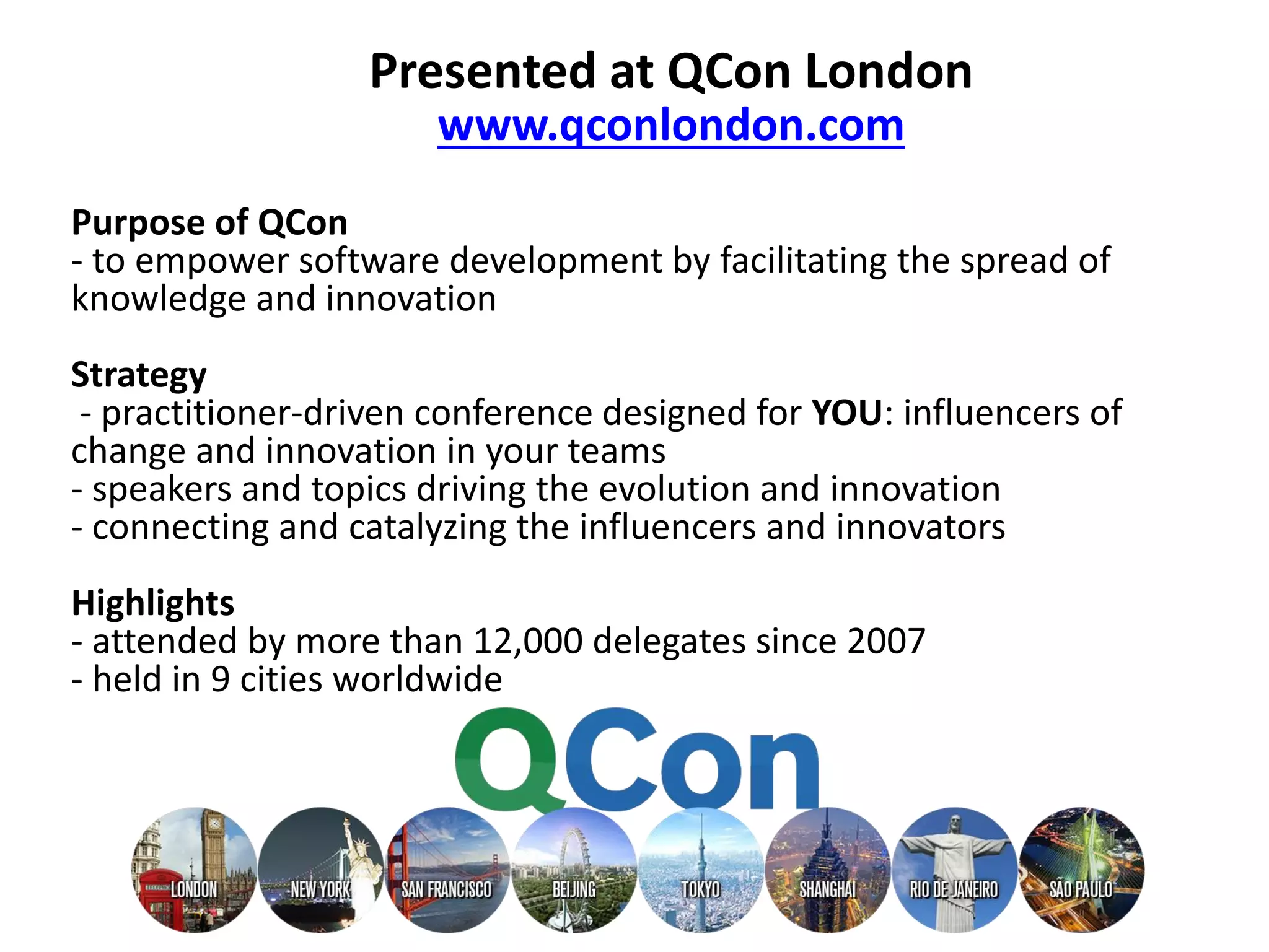 Presented at QCon London
www.qconlondon.com

Purpose of QCon
- to empower software development by facilitating the spread of knowledge and innovation

Strategy
- practitioner-driven conference designed for YOU: influencers of change and innovation in your teams
- speakers and topics driving the evolution and innovation
- connecting and catalyzing the influencers and innovators

Highlights
- attended by more than 12,000 delegates since 2007
- held in 9 cities worldwide

QCon

LONDON NEW YORK SAN FRANCISCO BEIJING TOKYO SHANGHAI RIO DE JANEIRO SÃO PAULO